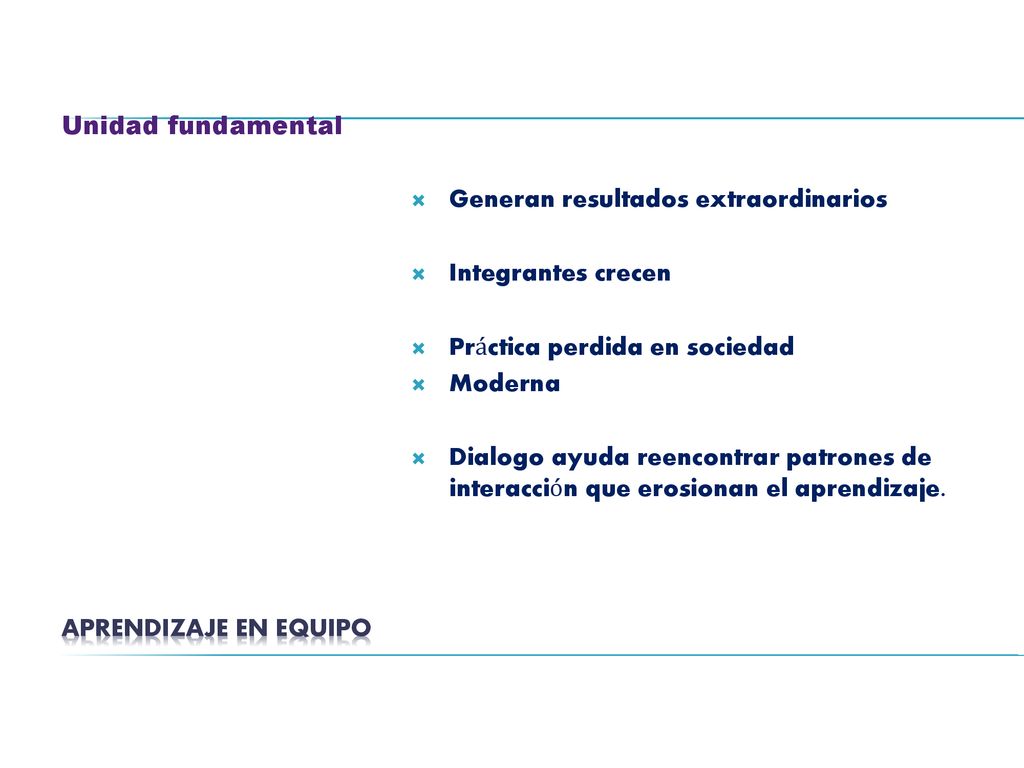 Unidad fundamental

Generan resultados extraordinarios

Integrantes crecen

Práctica perdida en sociedad

Moderna

Dialogo ayuda reencontrar patrones de interacción que erosionan el aprendizaje.

APRENDIZAJE EN EQUIPO